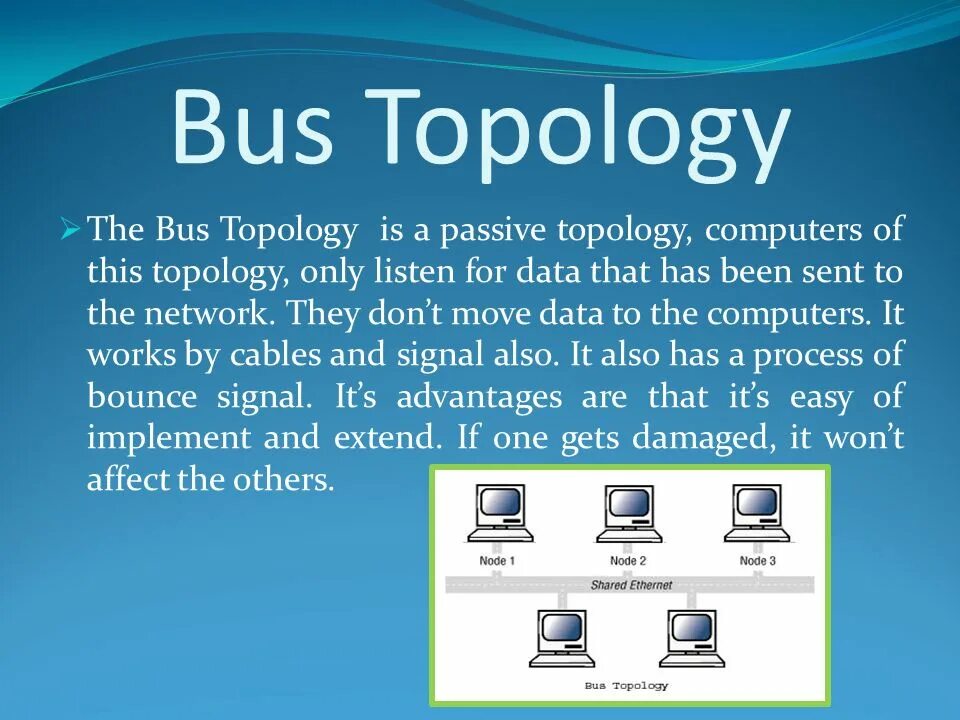 Bus Topology

➢ The Bus Topology is a passive topology, computers of this topology, only listen for data that has been sent to the network. They don't move data to the computers. It works by cables and signal also. It also has a process of bounce signal. It's advantages are that it's easy of implement and extend. If one gets damaged, it won't affect the others.

Node 1
Node 2
Node 3
Shared Ethernet
Bus Topology